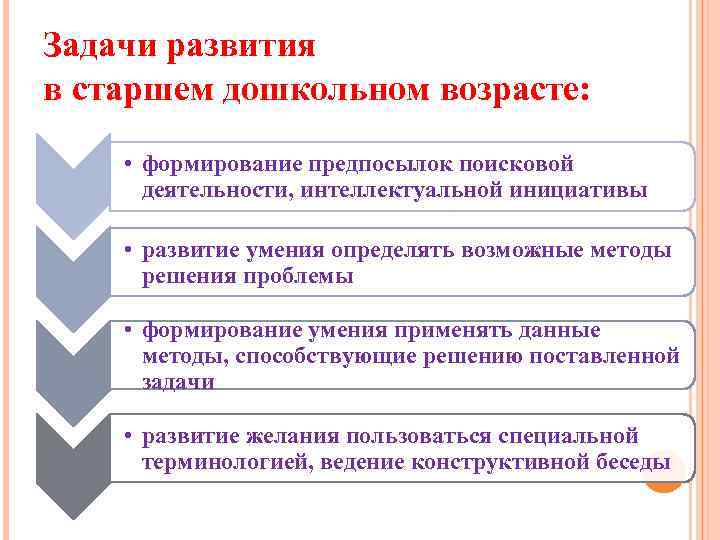 Задачи развития
в старшем дошкольном возрасте:

• формирование предпосылок поисковой деятельности, интеллектуальной инициативы

• развитие умения определять возможные методы решения проблемы

• формирование умения применять данные методы, способствующие решению поставленной задачи

• развитие желания пользоваться специальной терминологией, ведение конструктивной беседы